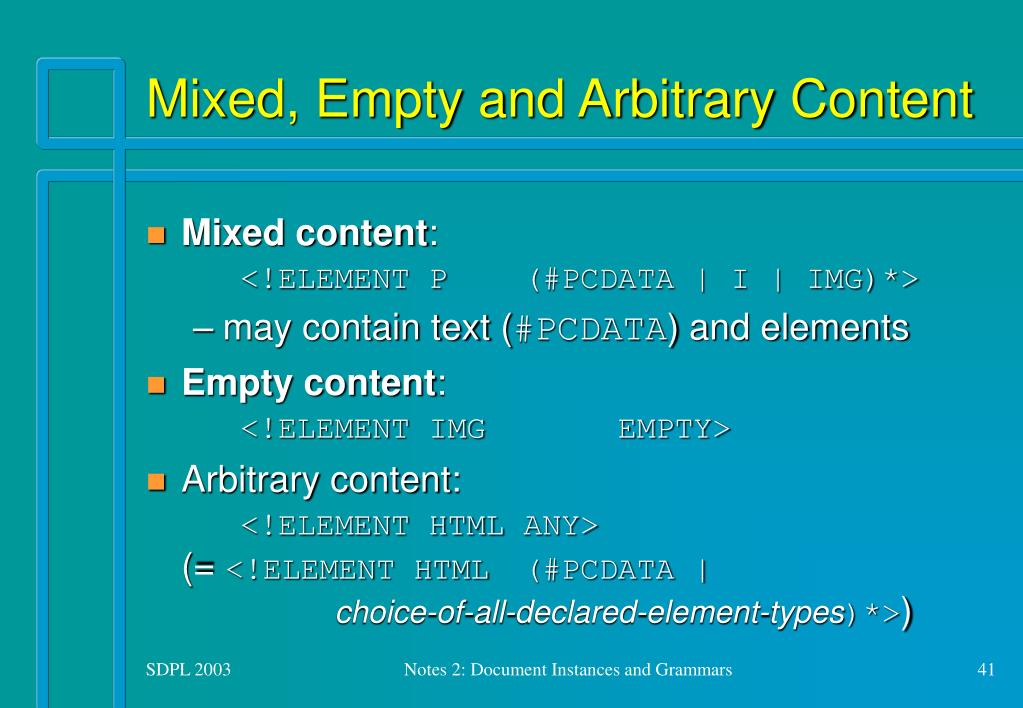 Mixed, Empty and Arbitrary Content

Mixed content:
<!ELEMENT P (#PCDATA | I | IMG)*>
– may contain text (#PCDATA) and elements

Empty content:
<!ELEMENT IMG EMPTY>

Arbitrary content:
<!ELEMENT HTML ANY>
(= <!ELEMENT HTML (#PCDATA | choice-of-all-declared-element-types)*>)

SDPL 2003

Notes 2: Document Instances and Grammars

41